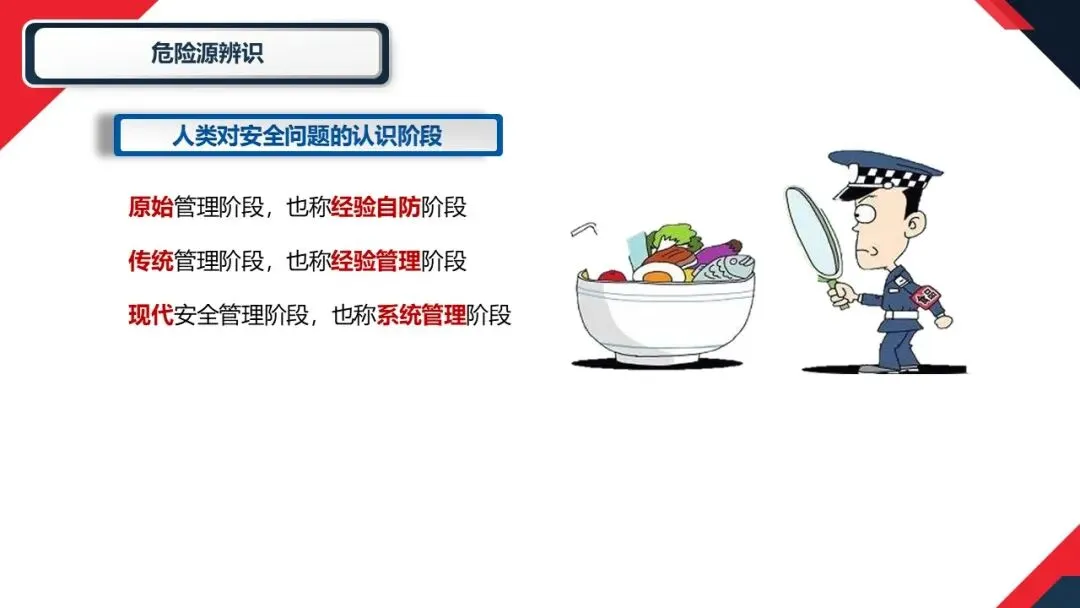 危险源辨识

人类对安全问题的认识阶段

原始管理阶段，也称经验自防阶段

传统管理阶段，也称经验管理阶段

现代安全管理阶段，也称系统管理阶段

食品